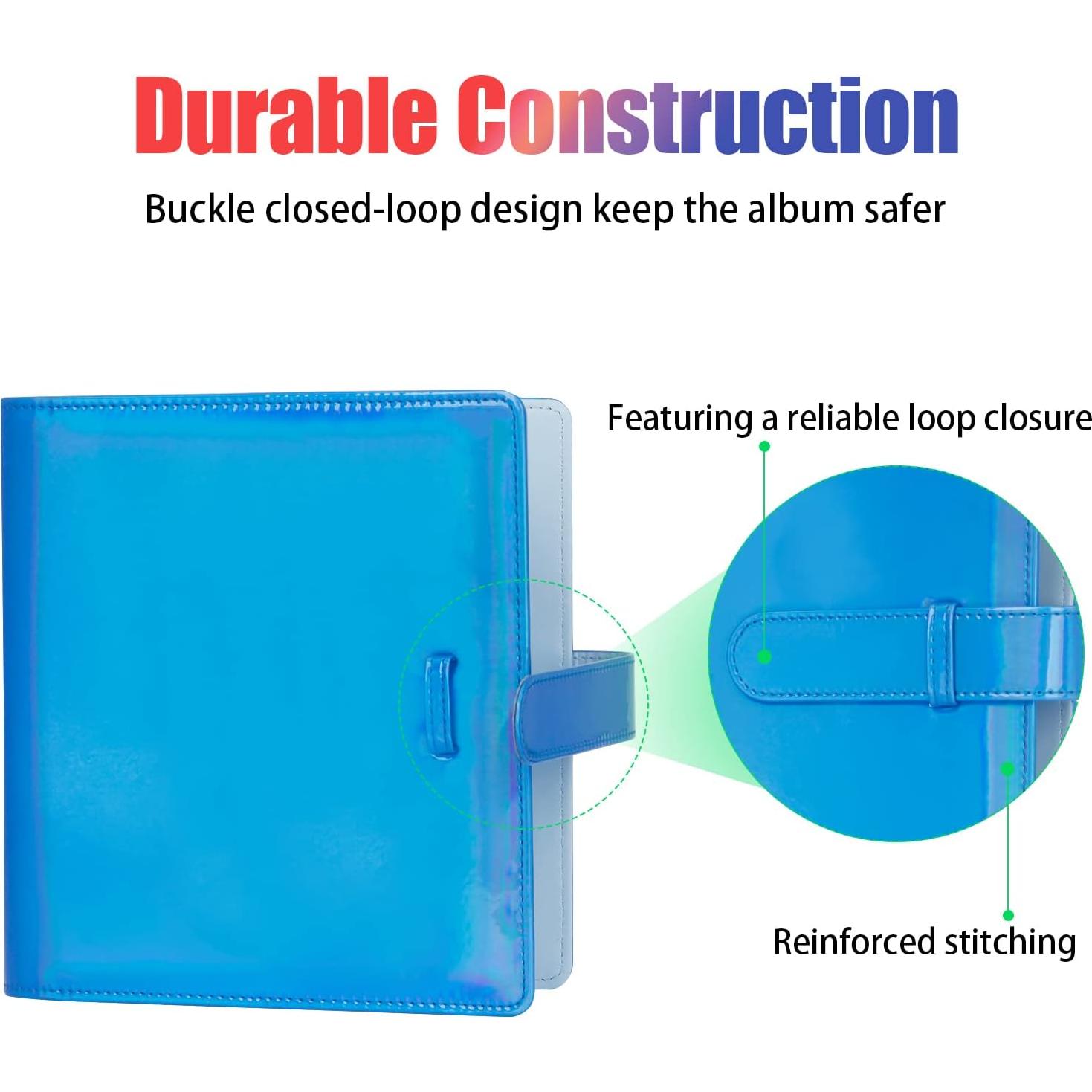 Durable Construction

Buckle closed-loop design keep the album safer

Featuring a reliable loop closure

Reinforced stitching